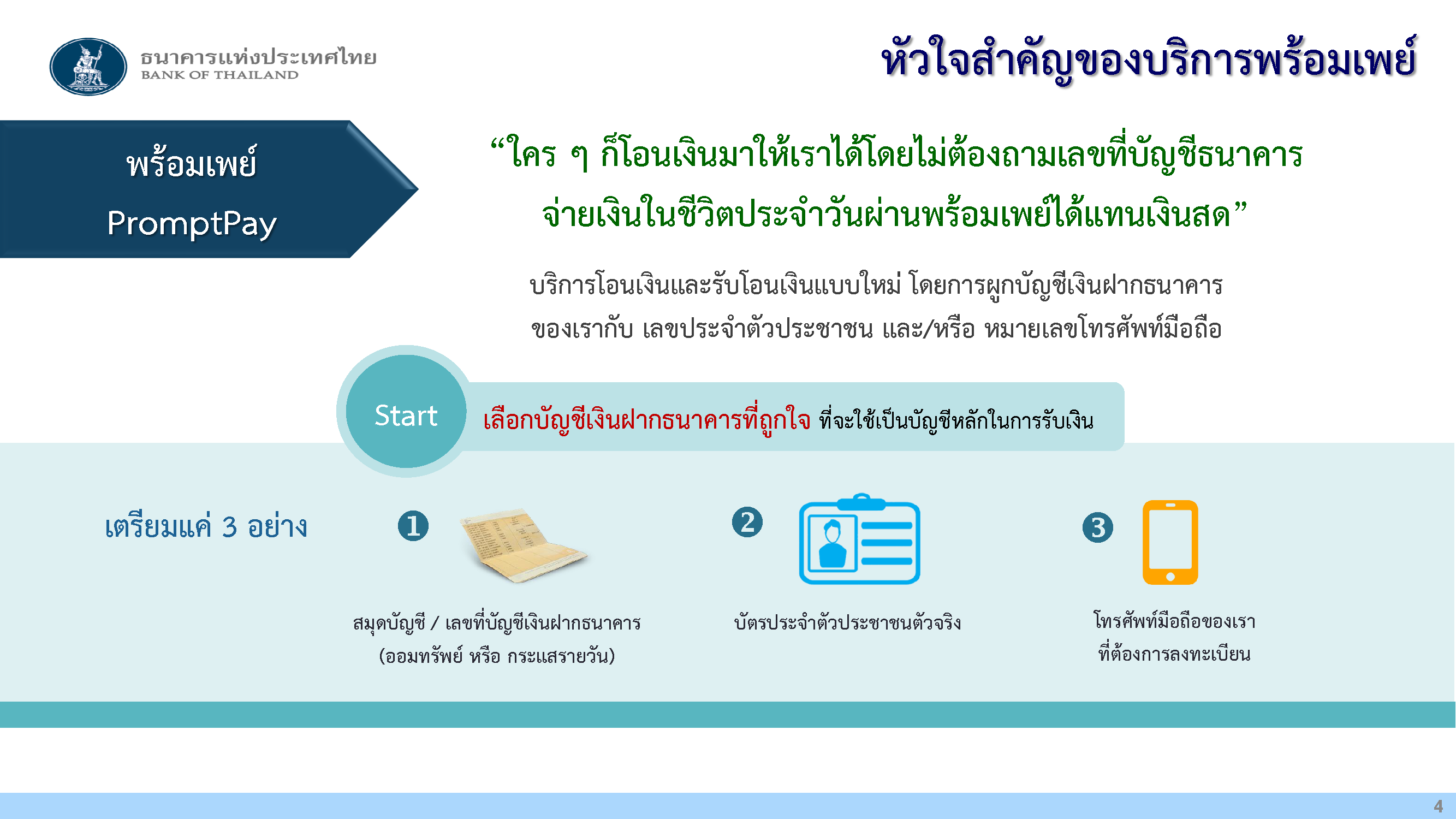 ธนาคารแห่งประเทศไทย
BANK OF THAILAND

หัวใจสำคัญของบริการพร้อมเพย์

พร้อมเพย์
PromptPay

“ใคร ๆ ก็โอนเงินมาให้เราได้โดยไม่ต้องถามเลขที่บัญชีธนาคาร จ่ายเงินในชีวิตประจำวันผ่านพร้อมเพย์ได้แทนเงินสด”

บริการโอนเงินและรับโอนเงินแบบใหม่ โดยการผูกบัญชีเงินฝากธนาคารของเรากับ เลขประจำตัวประชาชน และ/หรือ หมายเลขโทรศัพท์มือถือ

Start

เลือกบัญชีเงินฝากธนาคารที่ถูกใจ ที่จะใช้เป็นบัญชีหลักในการรับเงิน

เตรียมแค่ 3 อย่าง

1

สมุดบัญชี / เลขที่บัญชีเงินฝากธนาคาร (ออมทรัพย์ หรือ กระแสรายวัน)

2

บัตรประจำตัวประชาชนตัวจริง

3

โทรศัพท์มือถือของเรา ที่ต้องการลงทะเบียน

4